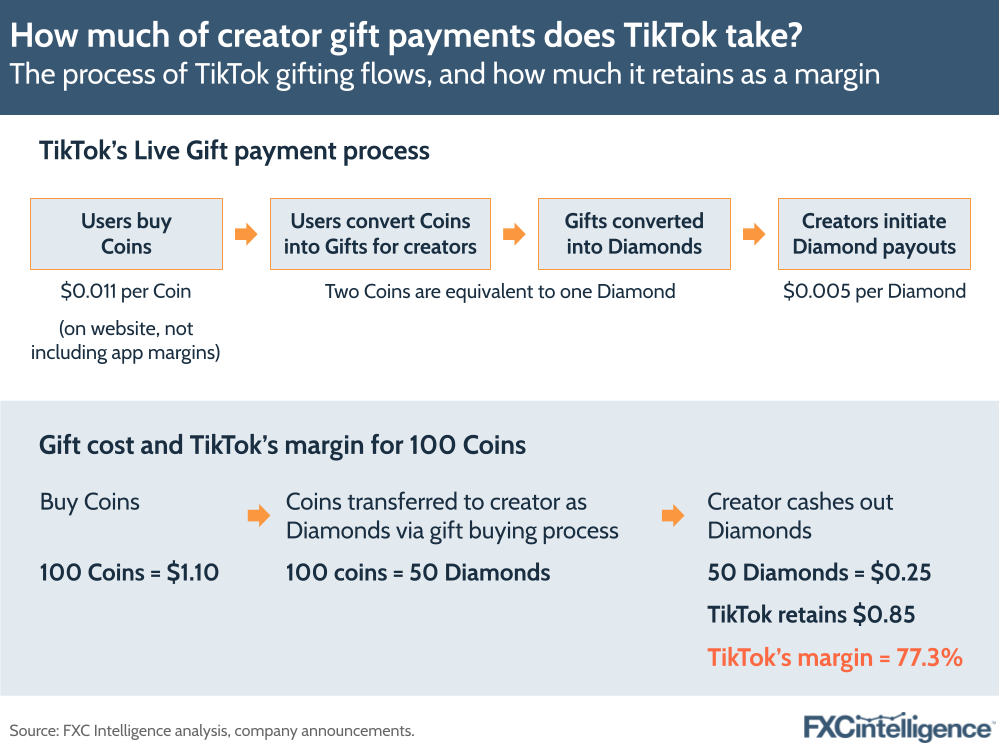 How much of creator gift payments does TikTok take?
The process of TikTok gifting flows, and how much it retains as a margin

TikTok's Live Gift payment process

Users buy Coins

Users convert Coins into Gifts for creators

Gifts converted into Diamonds

Creators initiate Diamond payouts

$0.011 per Coin

(on website, not including app margins)

Two Coins are equivalent to one Diamond

$0.005 per Diamond

Gift cost and TikTok's margin for 100 Coins

Buy Coins

100 Coins = $1.10

Coins transferred to creator as Diamonds via gift buying process

100 coins = 50 Diamonds

Creator cashes out Diamonds

50 Diamonds = $0.25

TikTok retains $0.85

TikTok's margin = 77.3%

Source: FXC Intelligence analysis, company announcements.

FXCintelligence